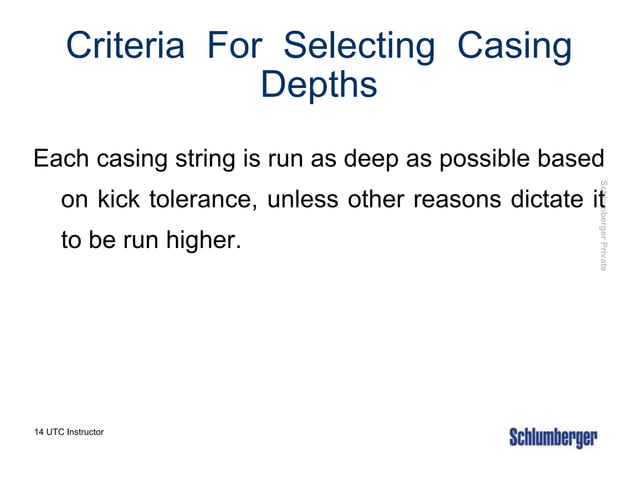 Criteria For Selecting Casing Depths

Each casing string is run as deep as possible based on kick tolerance, unless other reasons dictate it to be run higher.

Schlumberger Private

14 UTC Instructor

Schlumberger